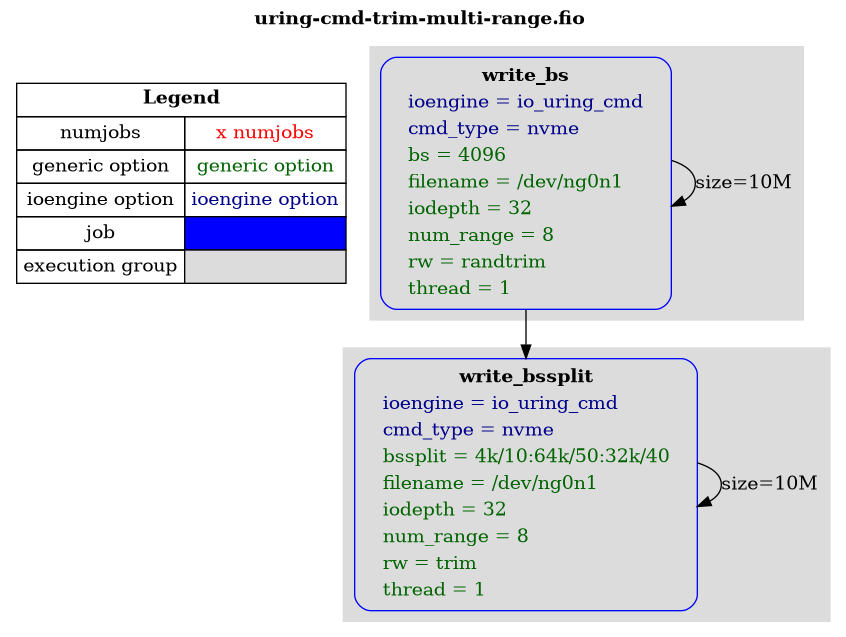 uring-cmd-trim-multi-range.fio

| Legend | |
|---|---|
| numjobs | x numjobs |
| generic option | generic option |
| ioengine option | ioengine option |
| job | |
| execution group | |

write_bs
ioengine = io_uring_cmd
cmd_type = nvme
bs = 4096
filename = /dev/ng0n1
iodepth = 32
num_range = 8
rw = randtrim
thread = 1

size=10M

write_bssplit
ioengine = io_uring_cmd
cmd_type = nvme
bssplit = 4k/10:64k/50:32k/40
filename = /dev/ng0n1
iodepth = 32
num_range = 8
rw = trim
thread = 1

size=10M